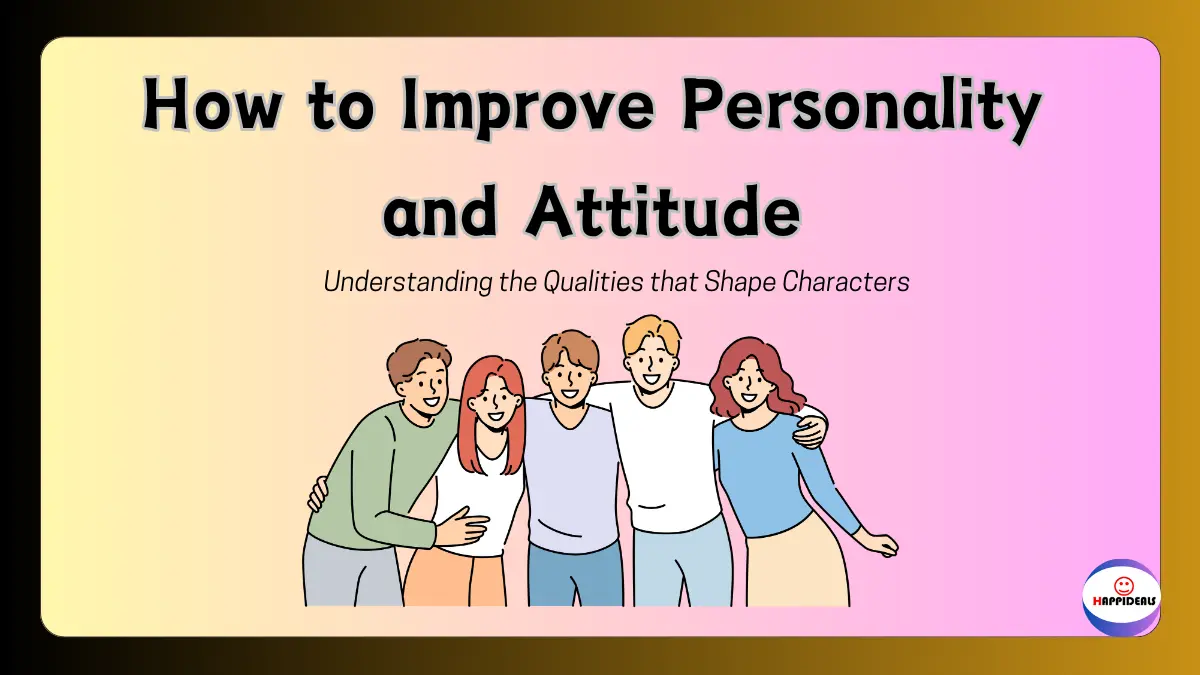 How to Improve Personality and Attitude

Understanding the Qualities that Shape Characters

HAPPIDEALS